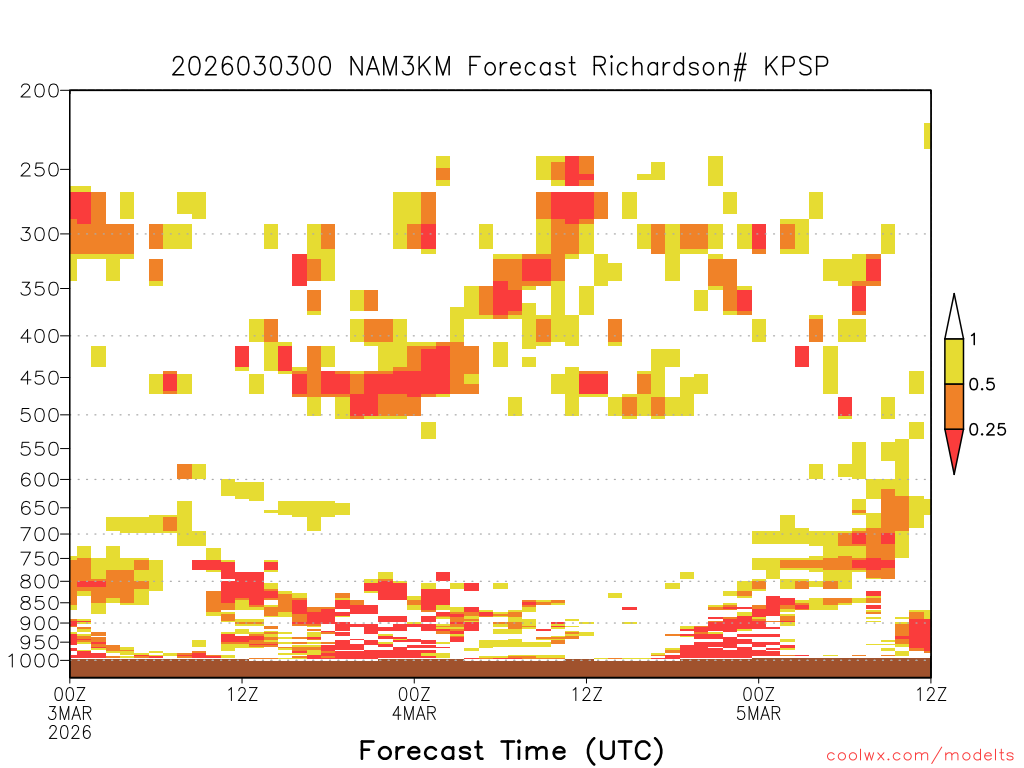 2026030300 NAM3KM Forecast Richardson# KPSP

200
250
300
350
400
450
500
550
600
650
700
750
800
850
900
950
1000

1
0.5
0.25

00Z
3MAR
2026
12Z
00Z
4MAR
12Z
00Z
5MAR
12Z

Forecast Time (UTC)

coolwx.com/modelts